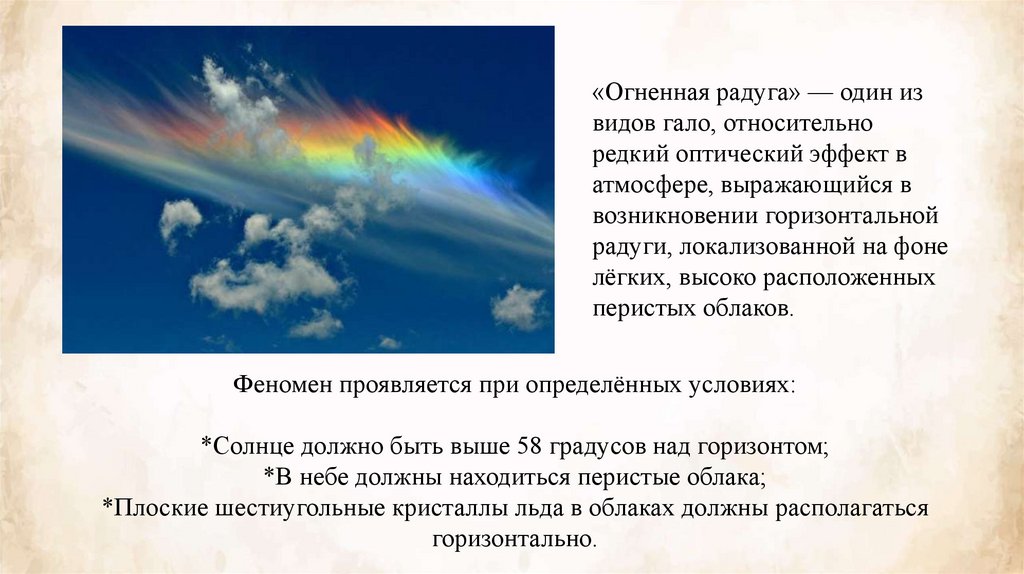 «Огненная радуга» — один из видов гало, относительно редкий оптический эффект в атмосфере, выражающийся в возникновении горизонтальной радуги, локализованной на фоне лёгких, высоко расположенных перистых облаков.

Феномен проявляется при определённых условиях:

*Солнце должно быть выше 58 градусов над горизонтом;
*В небе должны находиться перистые облака;
*Плоские шестиугольные кристаллы льда в облаках должны располагаться горизонтально.